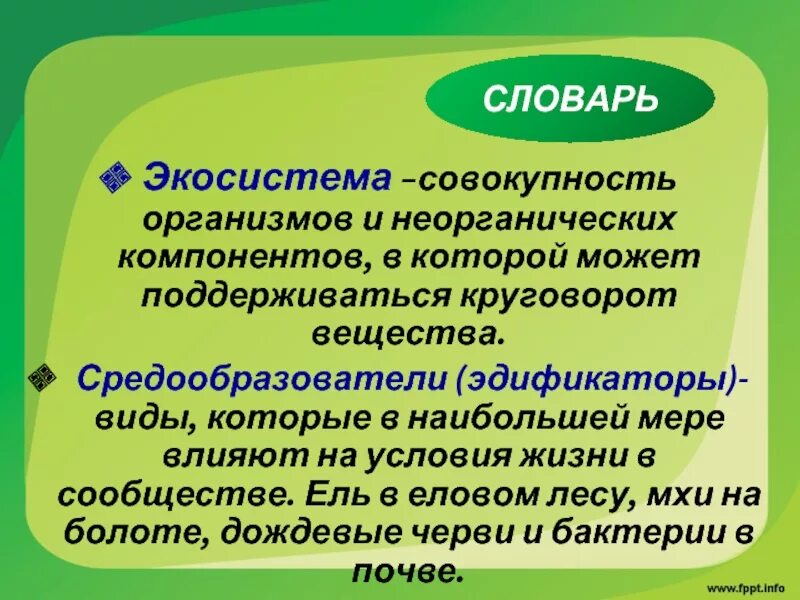 СЛОВАРЬ

Экосистема –совокупность организмов и неорганических компонентов, в которой может поддерживаться круговорот вещества.

Средообразователи (эдификаторы)- виды, которые в наибольшей мере влияют на условия жизни в сообществе. Ель в еловом лесу, мхи на болоте, дождевые черви и бактерии в почве.

www.fppt.info